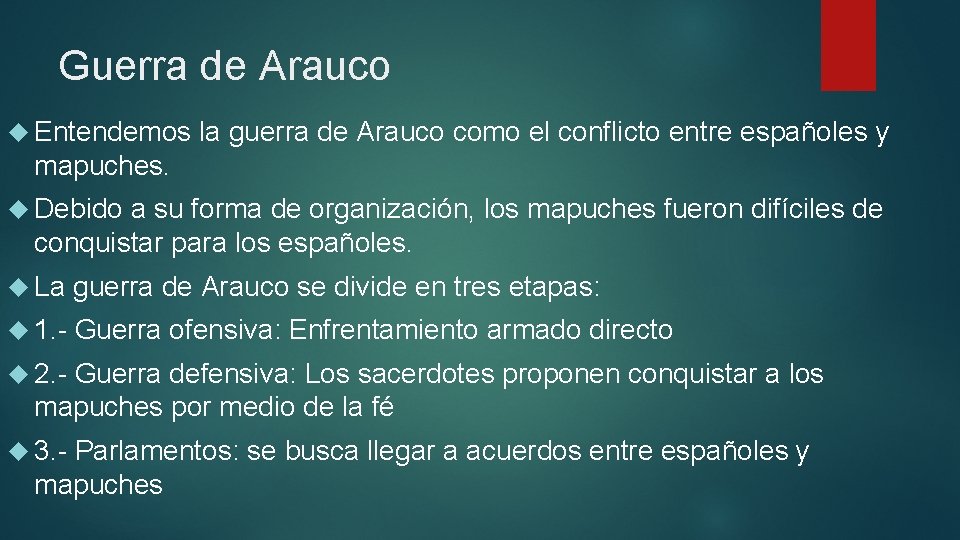 Guerra de Arauco

Entendemos la guerra de Arauco como el conflicto entre españoles y mapuches.

Debido a su forma de organización, los mapuches fueron difíciles de conquistar para los españoles.

La guerra de Arauco se divide en tres etapas:

1.- Guerra ofensiva: Enfrentamiento armado directo

2.- Guerra defensiva: Los sacerdotes proponen conquistar a los mapuches por medio de la fé

3.- Parlamentos: se busca llegar a acuerdos entre españoles y mapuches